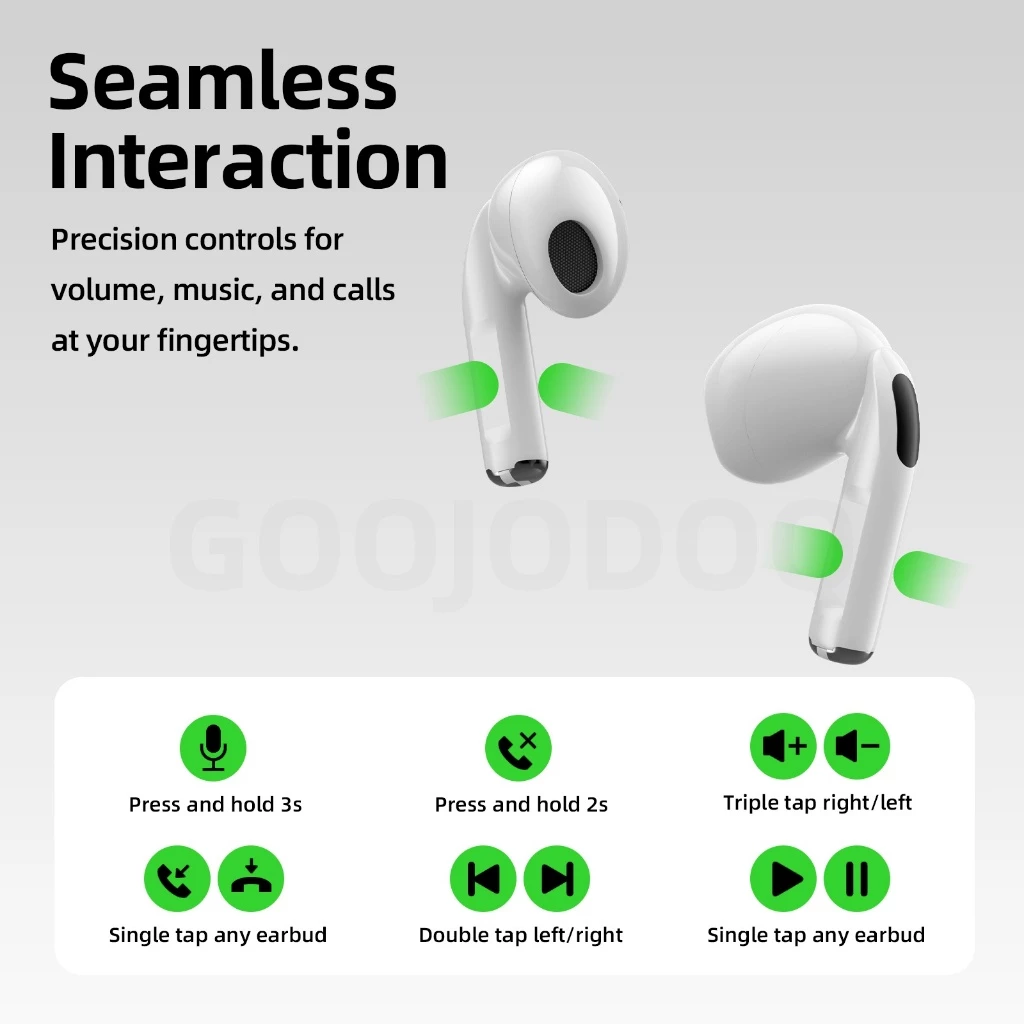 Seamless Interaction

Precision controls for volume, music, and calls at your fingertips.

Press and hold 3s

Press and hold 2s

Triple tap right/left

Single tap any earbud

Double tap left/right

Single tap any earbud

GOOJODOQ